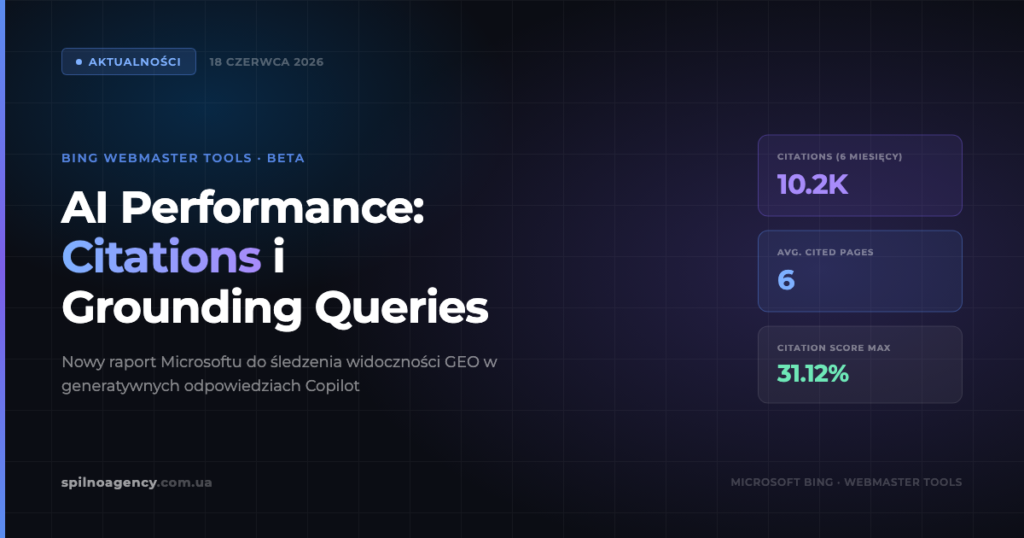 AKTUALNOŚCI 18 CZERWCA 2026

BING WEBMASTER TOOLS · BETA

AI Performance: Citations i Grounding Queries

Nowy raport Microsoftu do śledzenia widoczności GEO w generatywnych odpowiedziach Copilot

CITATIONS (6 MIESIĘCY)
10.2K

AVG. CITED PAGES
6

CITATION SCORE MAX
31.12%

spilnoagency.com.ua

MICROSOFT BING · WEBMASTER TOOLS